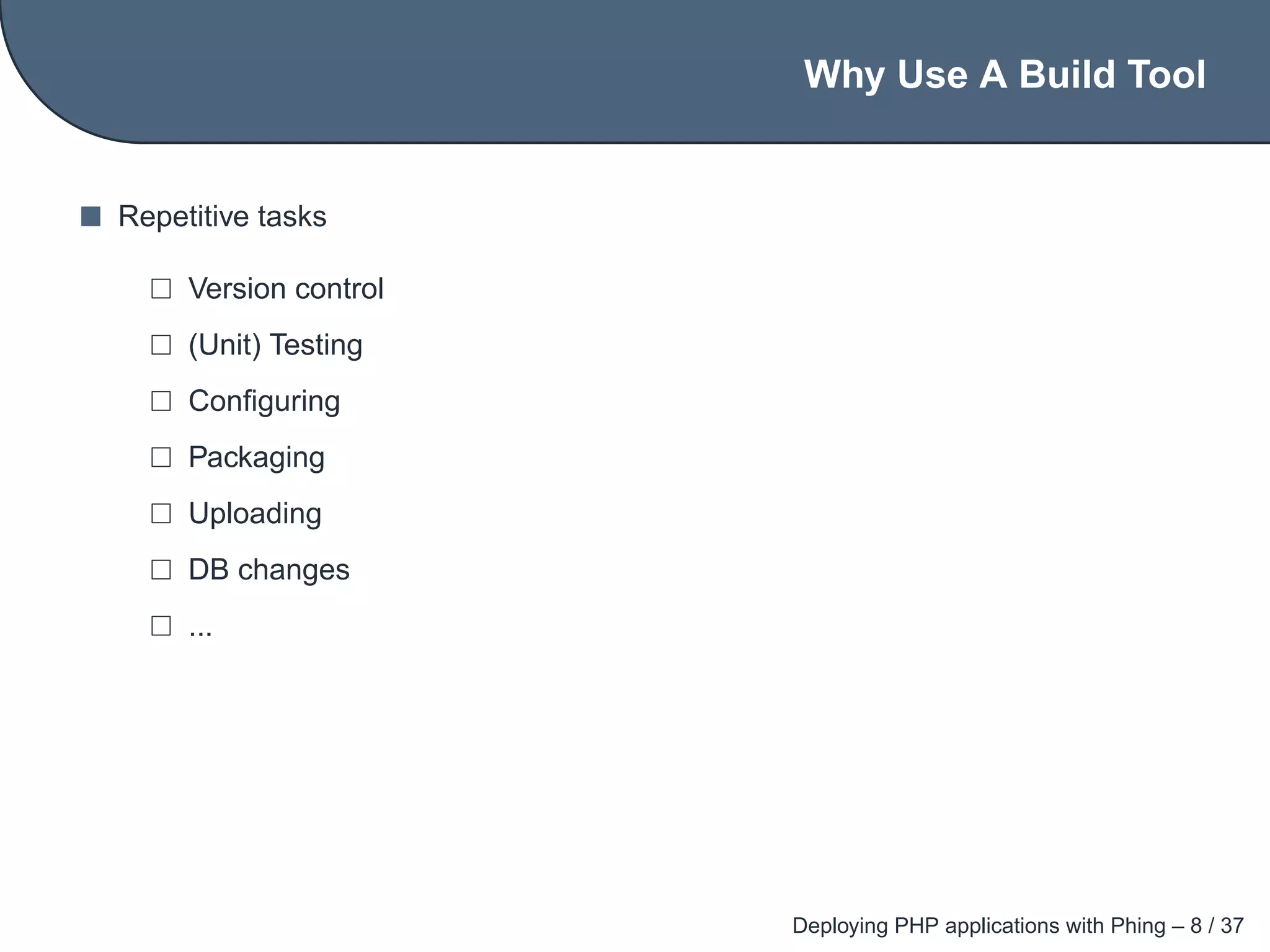 Why Use A Build Tool

■ Repetitive tasks

□ Version control
□ (Unit) Testing
□ Configuring
□ Packaging
□ Uploading
□ DB changes
□ ...

Deploying PHP applications with Phing – 8 / 37